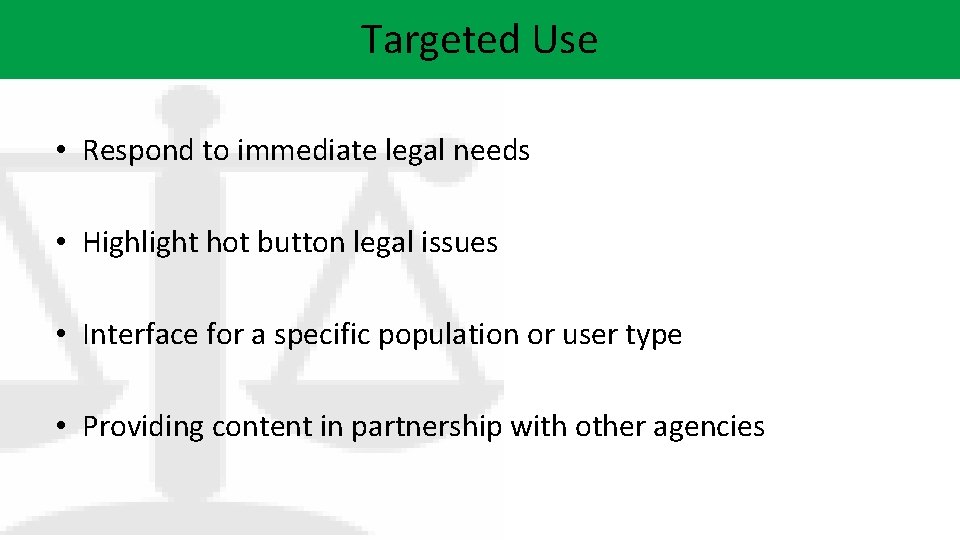 Targeted Use

• Respond to immediate legal needs

• Highlight hot button legal issues

• Interface for a specific population or user type

• Providing content in partnership with other agencies